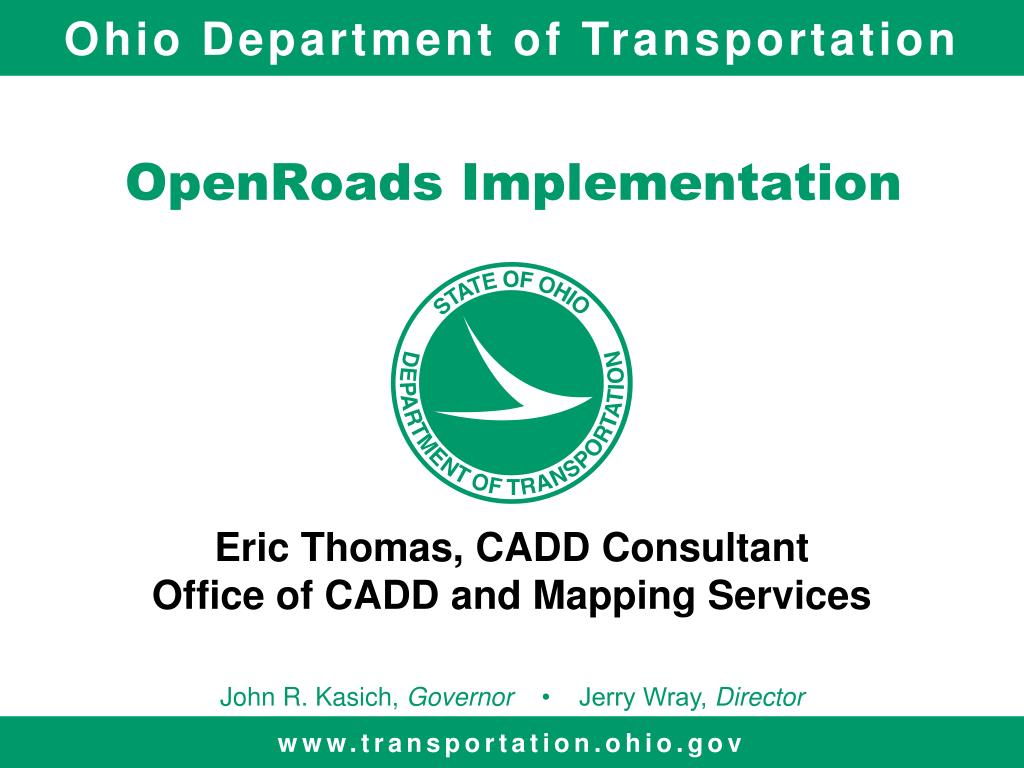 Ohio Department of Transportation

OpenRoads Implementation

STATE OF OHIO
DEPARTMENT OF TRANSPORTATION

Eric Thomas, CADD Consultant
Office of CADD and Mapping Services

John R. Kasich, Governor • Jerry Wray, Director

www.transportation.ohio.gov